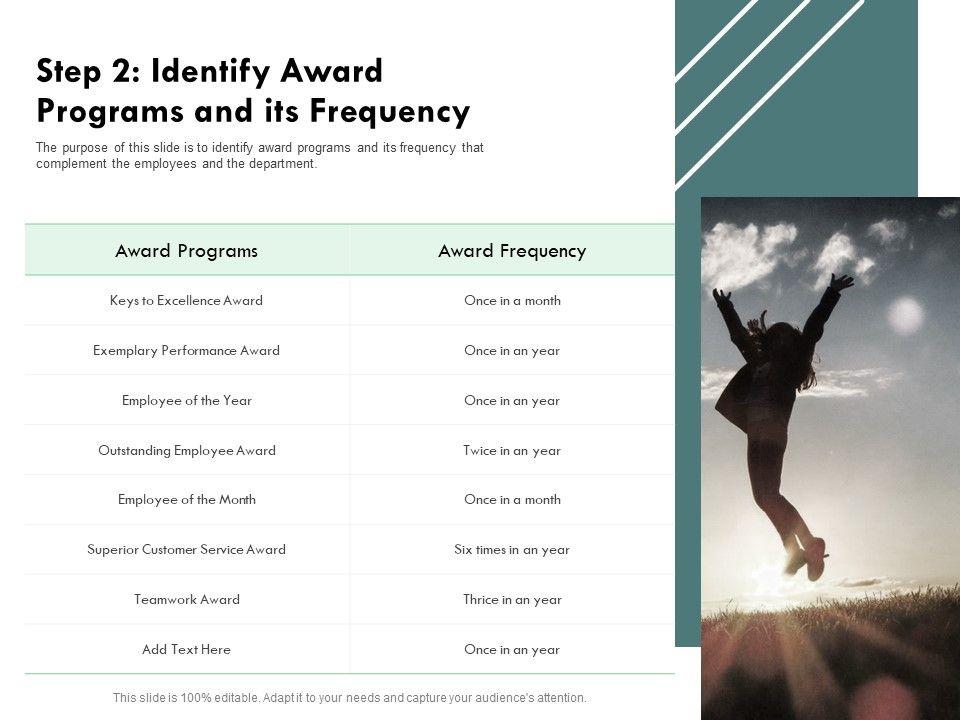 Step 2: Identify Award Programs and its Frequency

The purpose of this slide is to identify award programs and its frequency that complement the employees and the department.

| Award Programs | Award Frequency |
|---|---|
| Keys to Excellence Award | Once in a month |
| Exemplary Performance Award | Once in an year |
| Employee of the Year | Once in an year |
| Outstanding Employee Award | Twice in an year |
| Employee of the Month | Once in a month |
| Superior Customer Service Award | Six times in an year |
| Teamwork Award | Thrice in an year |
| Add Text Here | Once in an year |

This slide is 100% editable. Adapt it to your needs and capture your audience's attention.